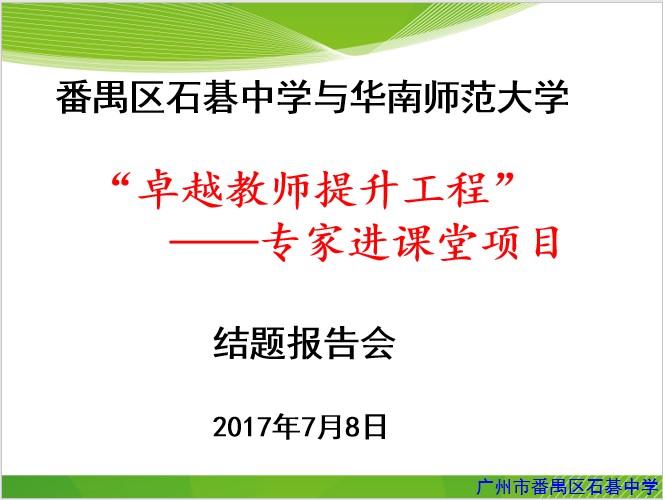 番禺区石碁中学与华南师范大学

“卓越教师提升工程”
——专家进课堂项目

结题报告会

2017年7月8日

广州市番禺区石碁中学